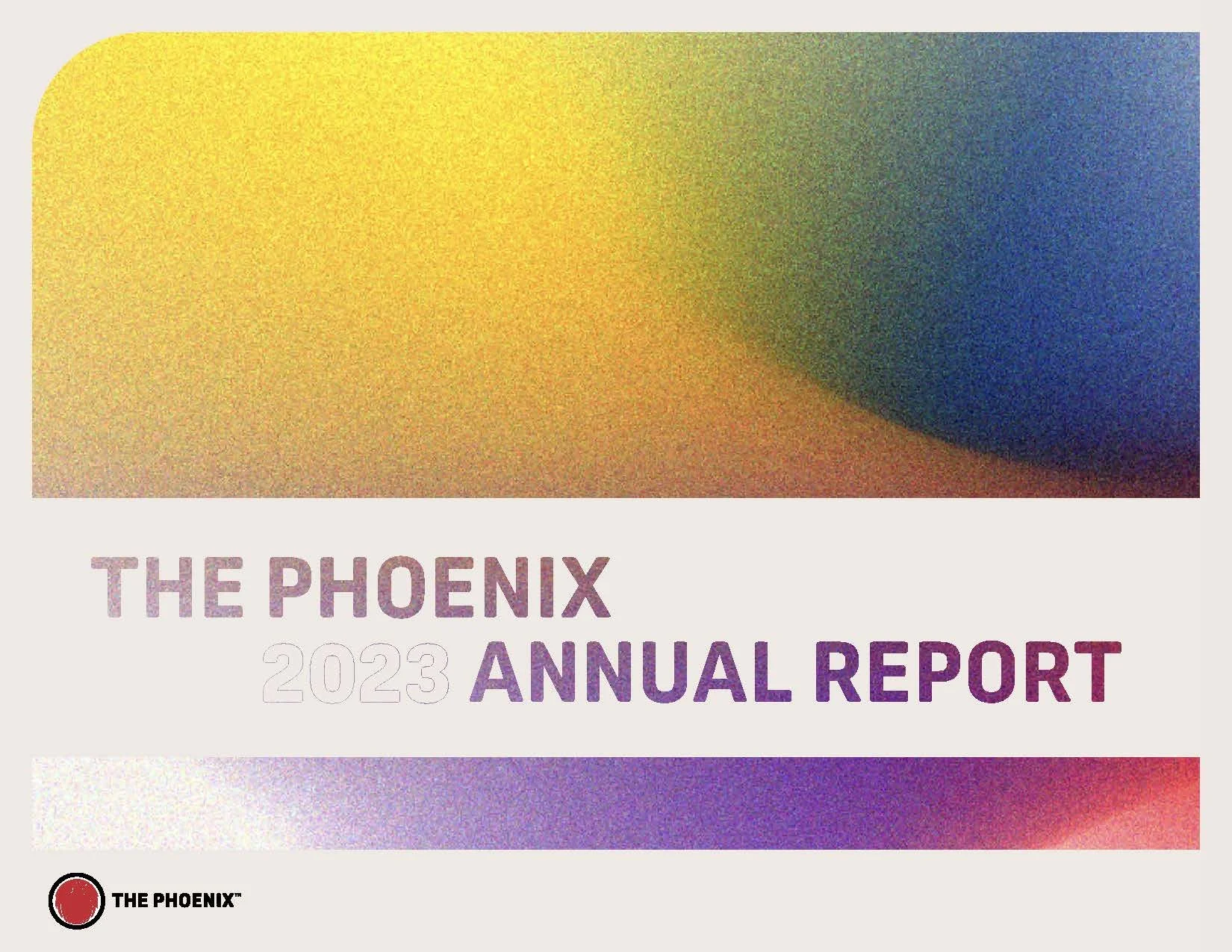 THE PHOENIX
2023 ANNUAL REPORT

THE PHOENIX™